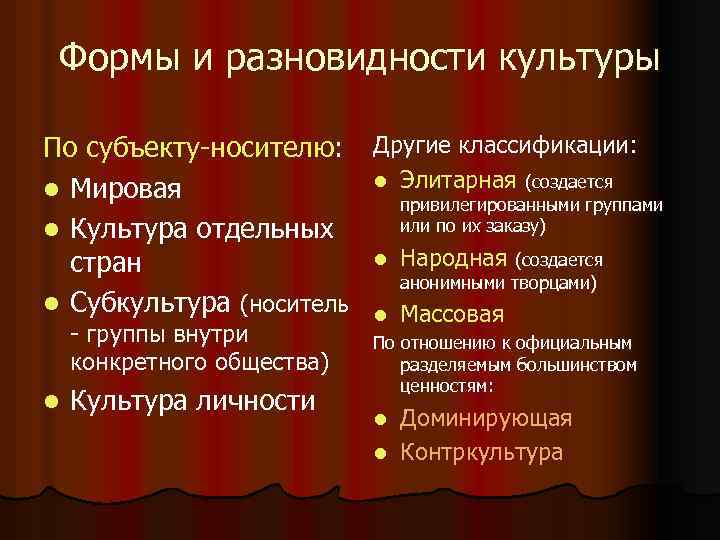 Формы и разновидности культуры

По субъекту-носителю:
- Мировая
- Культура отдельных стран
- Субкультура (носитель - группы внутри конкретного общества)
- Культура личности

Другие классификации:
- Элитарная (создается привилегированными группами или по их заказу)
- Народная (создается анонимными творцами)
- Массовая

По отношению к официальным разделяемым большинством ценностям:
- Доминирующая
- Контркультура